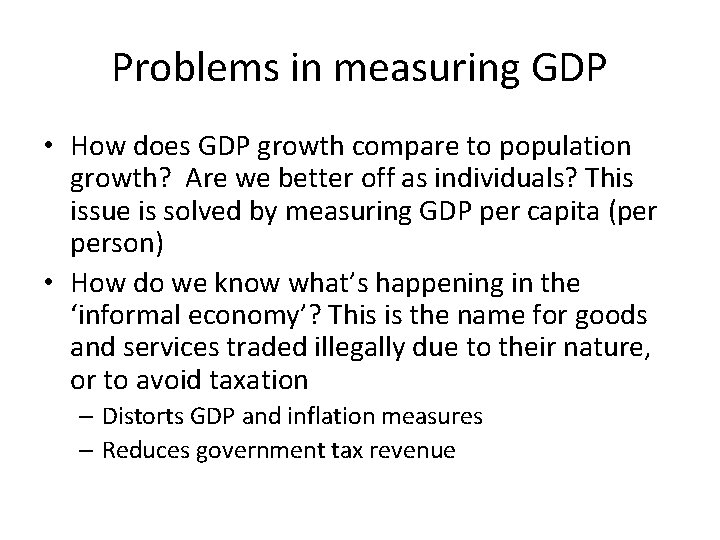 Problems in measuring GDP

• How does GDP growth compare to population growth? Are we better off as individuals? This issue is solved by measuring GDP per capita (per person)
• How do we know what's happening in the 'informal economy'? This is the name for goods and services traded illegally due to their nature, or to avoid taxation
– Distorts GDP and inflation measures
– Reduces government tax revenue